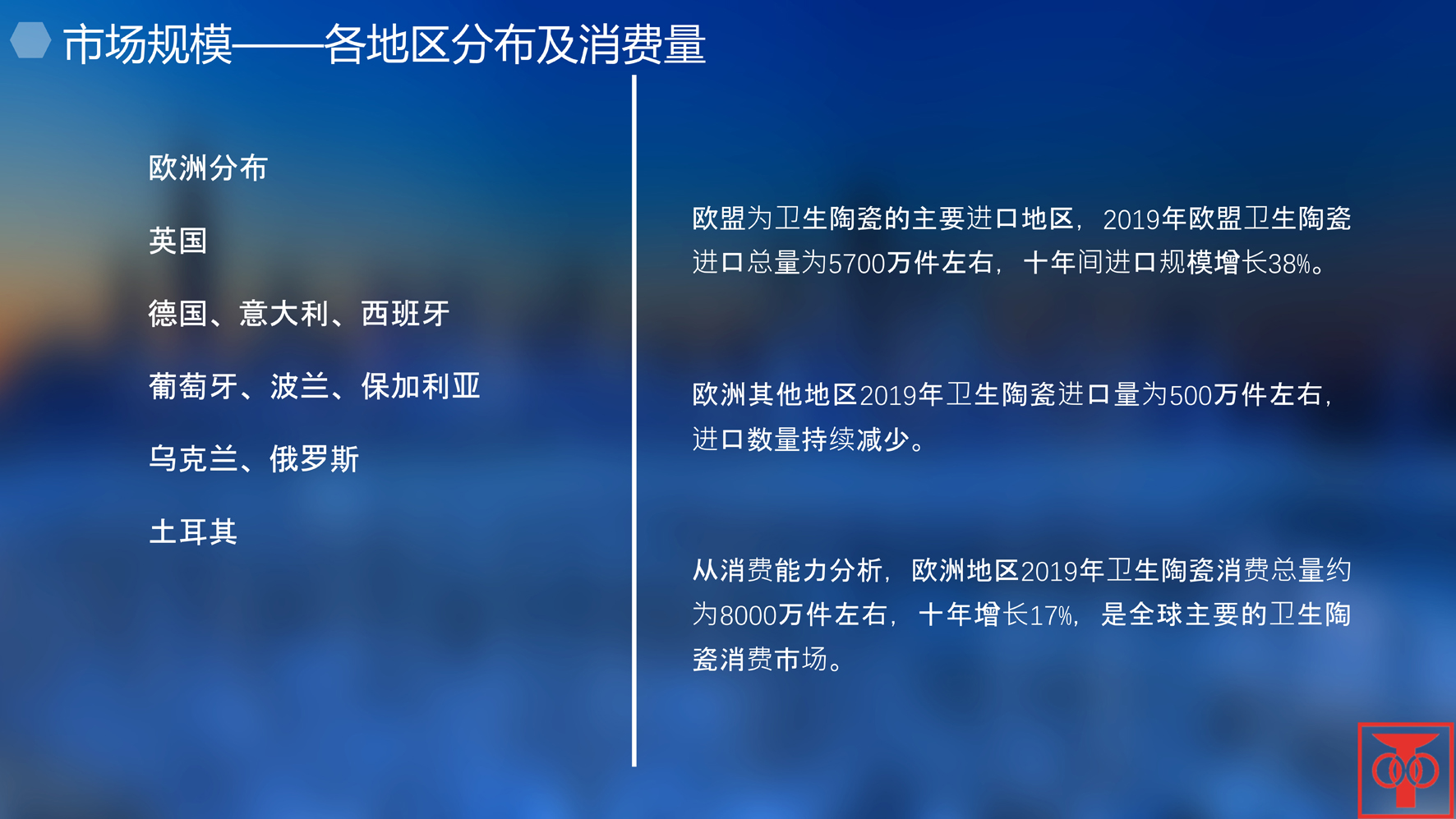 市场规模——各地区分布及消费量

欧洲分布

英国

德国、意大利、西班牙

葡萄牙、波兰、保加利亚

乌克兰、俄罗斯

土耳其

欧盟为卫生陶瓷的主要进口地区，2019年欧盟卫生陶瓷进口总量为5700万件左右，十年间进口规模增长38%。

欧洲其他地区2019年卫生陶瓷进口量为500万件左右，进口数量持续减少。

从消费能力分析，欧洲地区2019年卫生陶瓷消费总量约为8000万件左右，十年增长17%，是全球主要的卫生陶瓷消费市场。